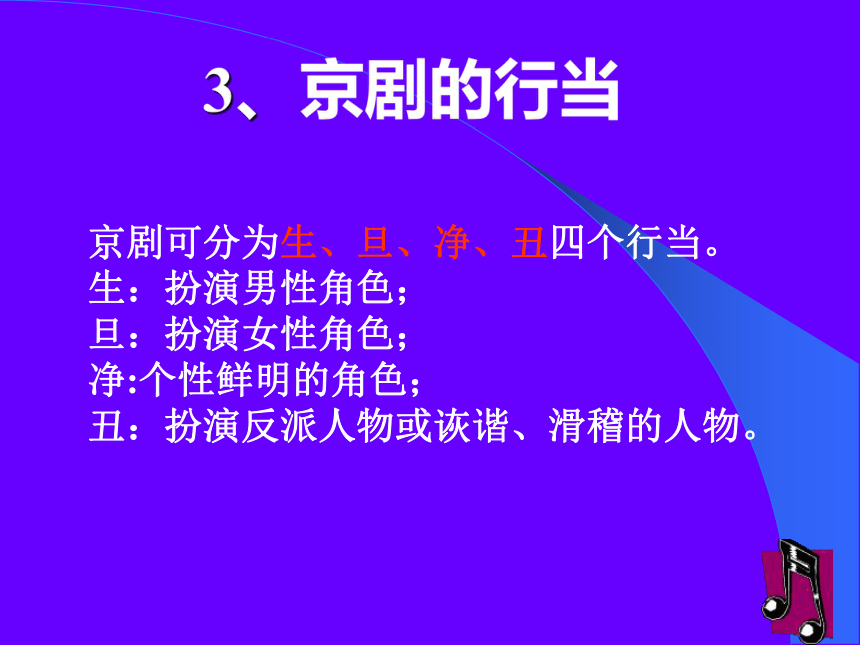 3、京剧的行当

京剧可分为生、旦、净、丑四个行当。
生：扮演男性角色；
旦：扮演女性角色；
净:个性鲜明的角色；
丑：扮演反派人物或诙谐、滑稽的人物。